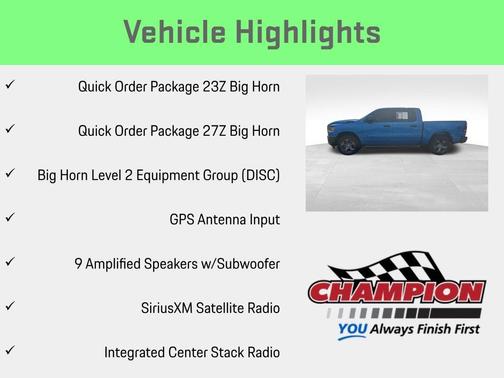 Vehicle Highlights

✓ Quick Order Package 23Z Big Horn

✓ Quick Order Package 27Z Big Horn

✓ Big Horn Level 2 Equipment Group (DISC)

✓ GPS Antenna Input

✓ 9 Amplified Speakers w/Subwoofer

✓ SiriusXM Satellite Radio

✓ Integrated Center Stack Radio

CHAMPION

YOU Always Finish First